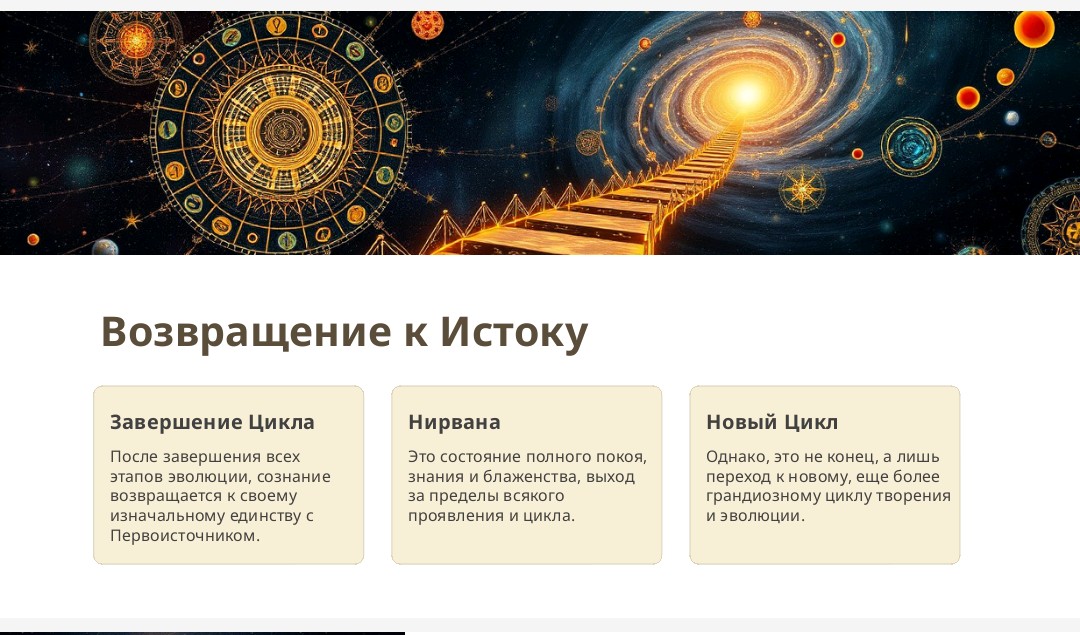 Возвращение к Истоку

Завершение Цикла

После завершения всех этапов эволюции, сознание возвращается к своему изначальному единству с Первоисточником.

Нирвана

Это состояние полного покоя, знания и блаженства, выход за пределы всякого проявления и цикла.

Новый Цикл

Однако, это не конец, а лишь переход к новому, еще более грандиозному циклу творения и эволюции.